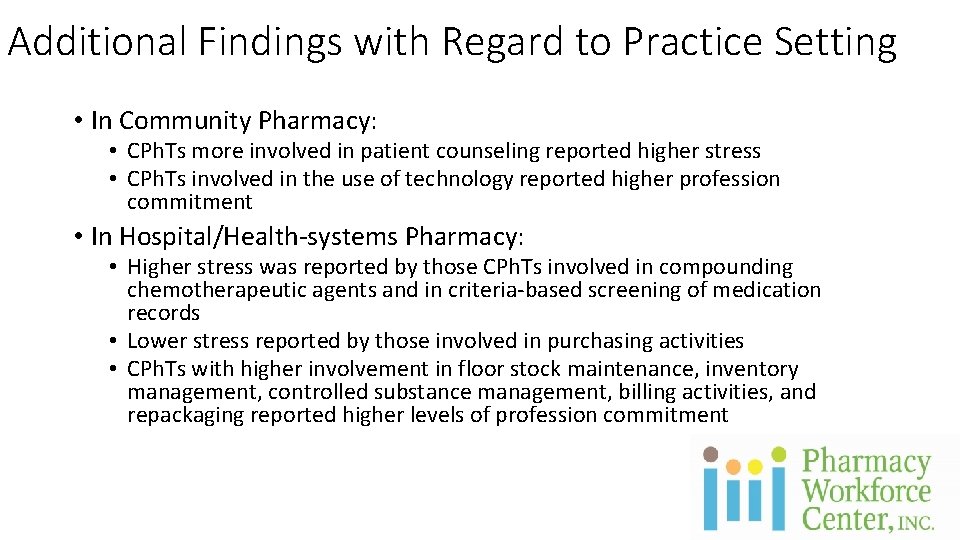 Additional Findings with Regard to Practice Setting

• In Community Pharmacy:
  • CPhTs more involved in patient counseling reported higher stress
  • CPhTs involved in the use of technology reported higher profession commitment

• In Hospital/Health-systems Pharmacy:
  • Higher stress was reported by those CPhTs involved in compounding chemotherapeutic agents and in criteria-based screening of medication records
  • Lower stress reported by those involved in purchasing activities
  • CPhTs with higher involvement in floor stock maintenance, inventory management, controlled substance management, billing activities, and repackaging reported higher levels of profession commitment

Pharmacy Workforce Center, INC.